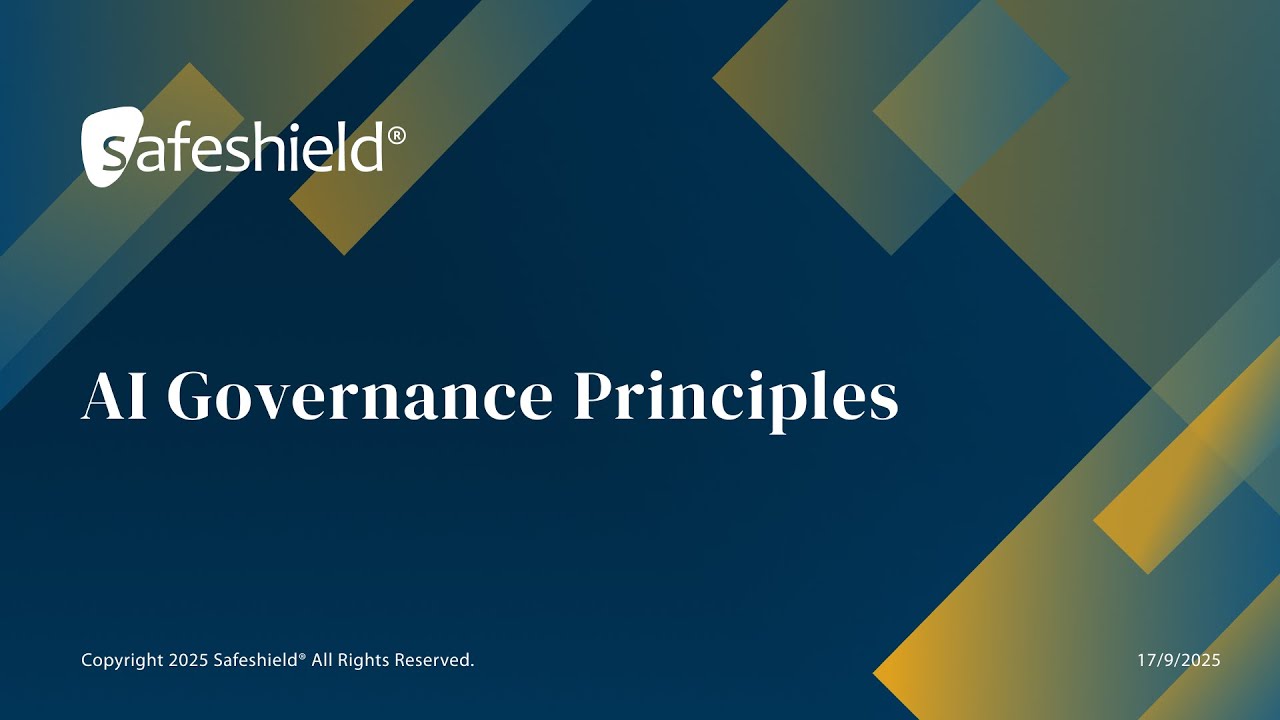 safeshield®

AI Governance Principles

Copyright 2025 Safeshield® All Rights Reserved.

17/9/2025